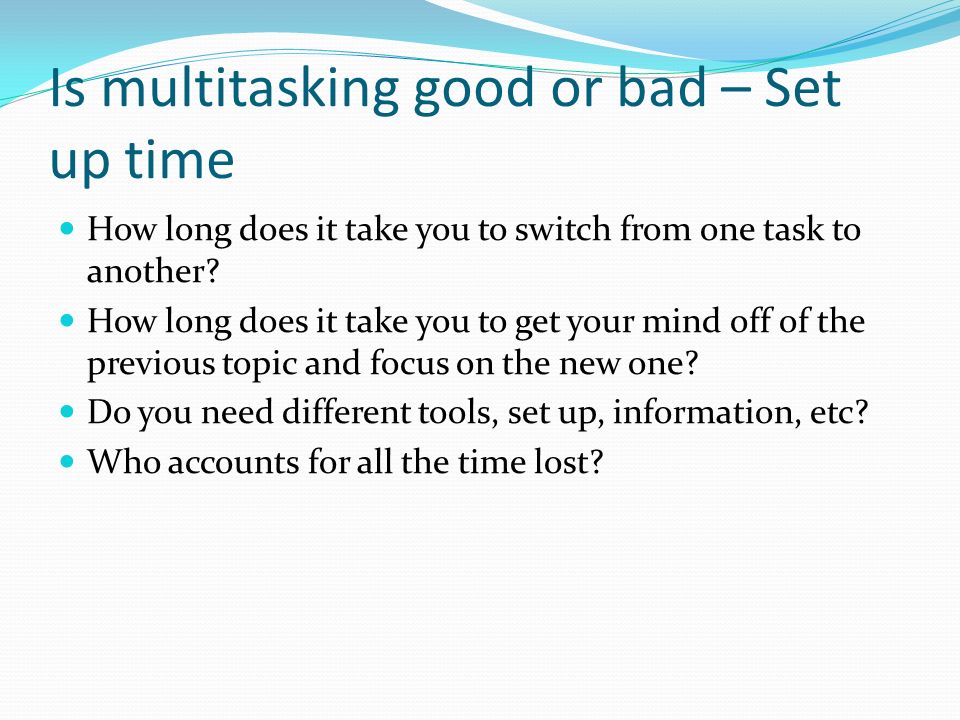 Is multitasking good or bad – Set up time

- How long does it take you to switch from one task to another?
- How long does it take you to get your mind off of the previous topic and focus on the new one?
- Do you need different tools, set up, information, etc?
- Who accounts for all the time lost?